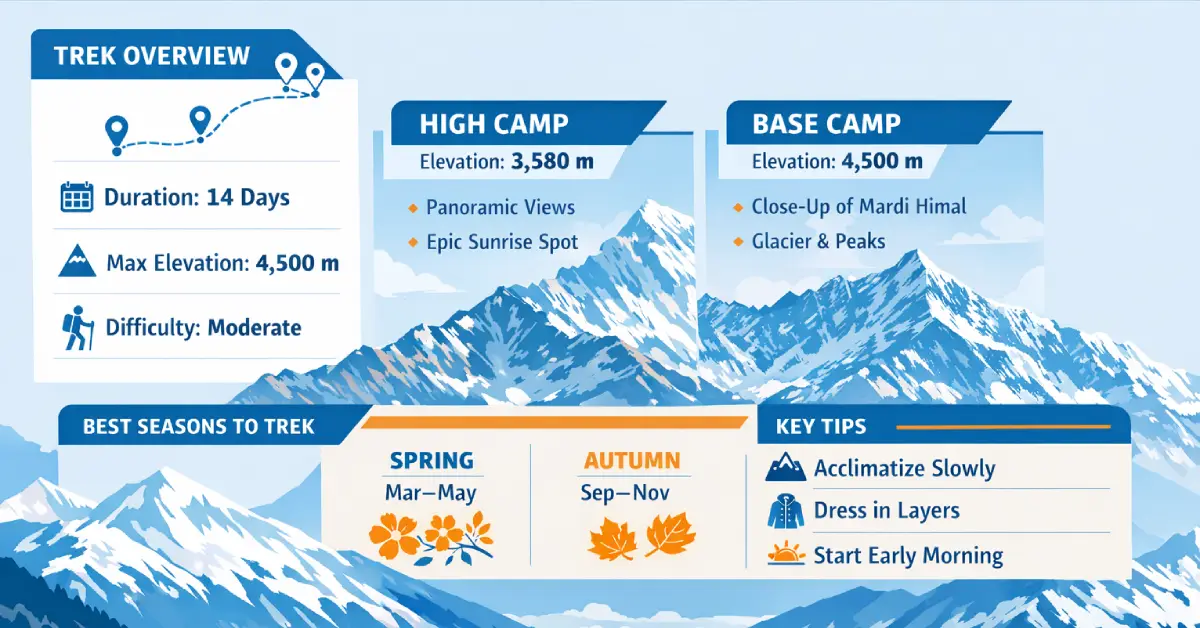 TREK OVERVIEW

Duration: 14 Days

Max Elevation: 4,500 m

Difficulty: Moderate

HIGH CAMP
Elevation: 3,580 m

Panoramic Views
Epic Sunrise Spot

BASE CAMP
Elevation: 4,500 m

Close-Up of Mardi Himal
Glacier & Peaks

BEST SEASONS TO TREK

SPRING
Mar–May

AUTUMN
Sep–Nov

KEY TIPS

Acclimatize Slowly
Dress in Layers
Start Early Morning